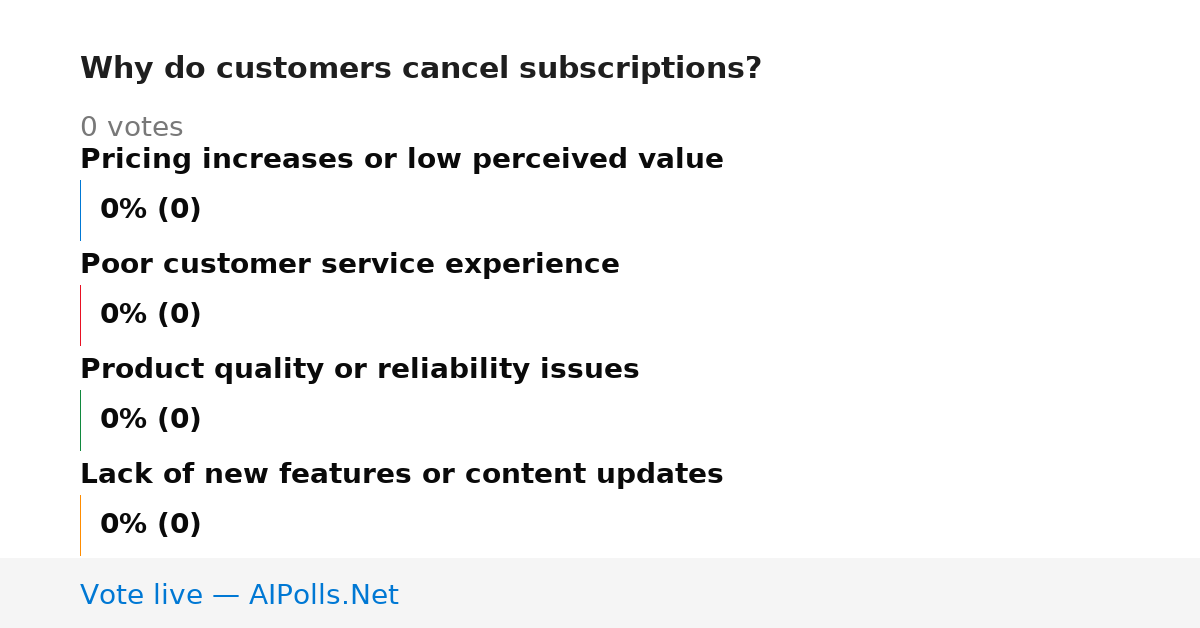 Why do customers cancel subscriptions?

0 votes

Pricing increases or low perceived value

0% (0)

Poor customer service experience

0% (0)

Product quality or reliability issues

0% (0)

Lack of new features or content updates

0% (0)

Vote live — AIPolls.Net